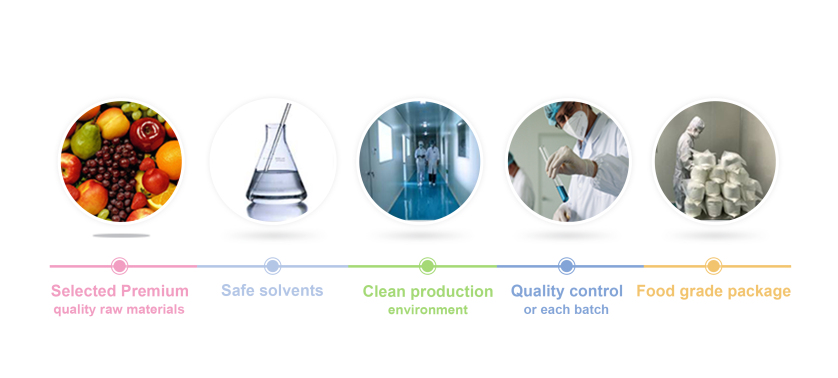 Selected Premium
quality raw materials

Safe solvents

Clean production
environment

Quality control
or each batch

Food grade package